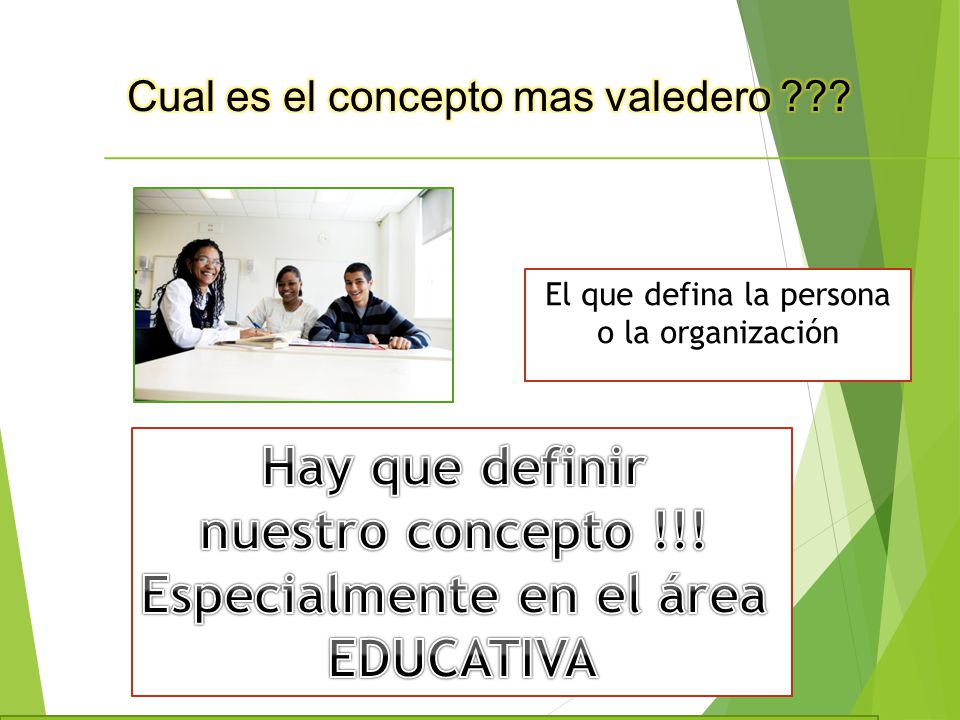 Cual es el concepto mas valedero ???

El que defina la persona o la organización

Hay que definir nuestro concepto !!! Especialmente en el área EDUCATIVA